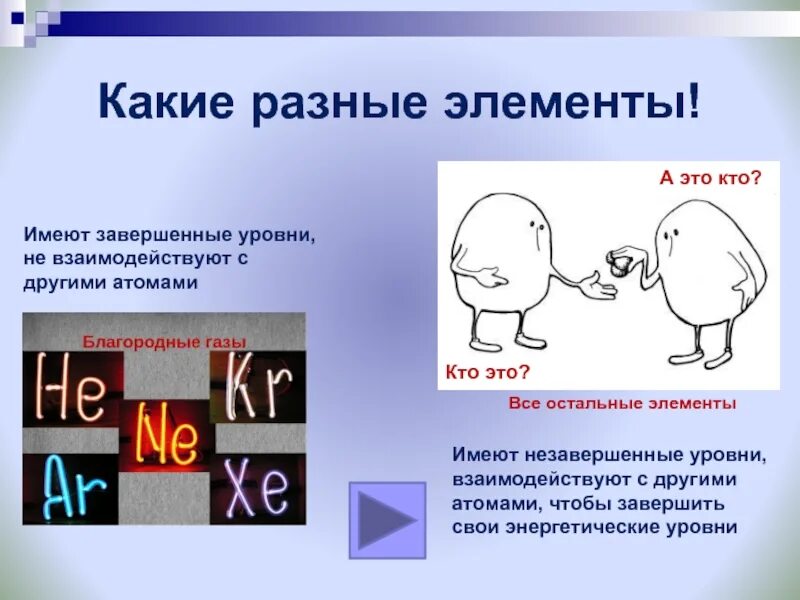 Какие разные элементы!

Имеют завершенные уровни, не взаимодействуют с другими атомами

Благородные газы

He

Kr

Ne

Ar

Xe

А это кто?

Кто это?

Все остальные элементы

Имеют незавершенные уровни, взаимодействуют с другими атомами, чтобы завершить свои энергетические уровни